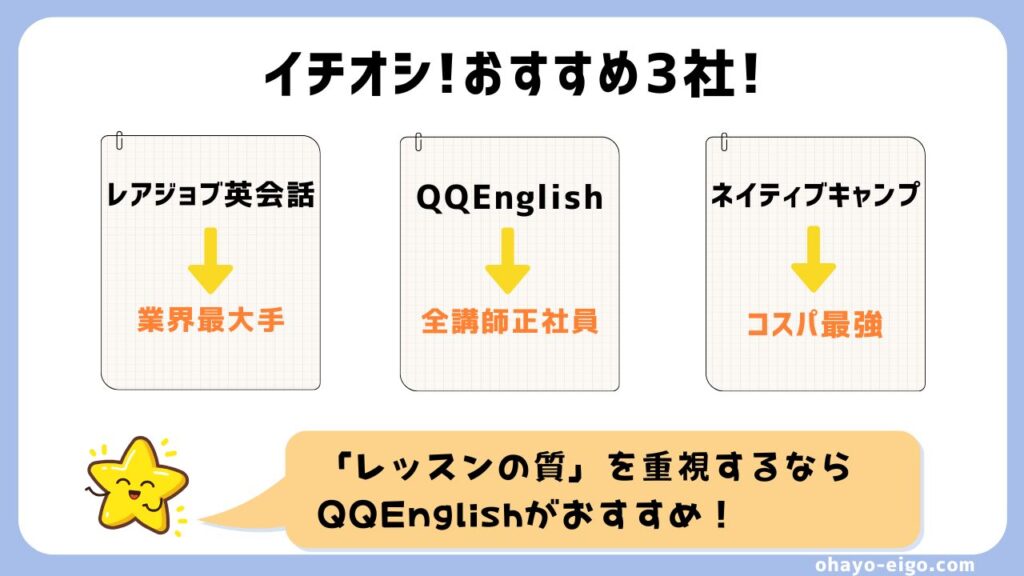 イチオシ!おすすめ3社!

レアジョブ英会話

業界最大手

QQEnglish

全講師正社員

ネイティブキャンプ

コスパ最強

「レッスンの質」を重視するなら
QQEnglishがおすすめ!

ohayo-eigo.com